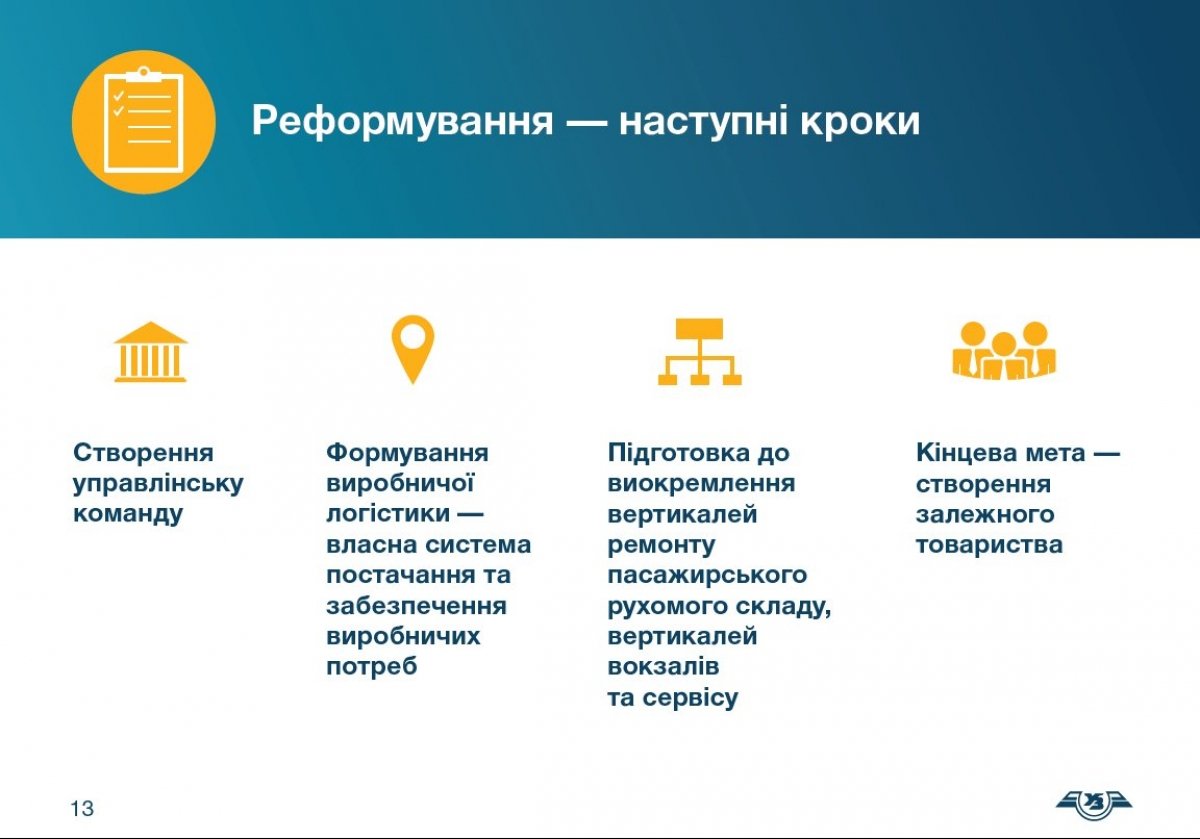 Реформування — наступні кроки

Створення управлінську команду

Формування виробничої логістики — власна система постачання та забезпечення виробничих потреб

Підготовка до виокремлення вертикалей ремонту пасажирського рухомого складу, вертикалей вокзалів та сервісу

Кінцева мета — створення залежного товариства

13